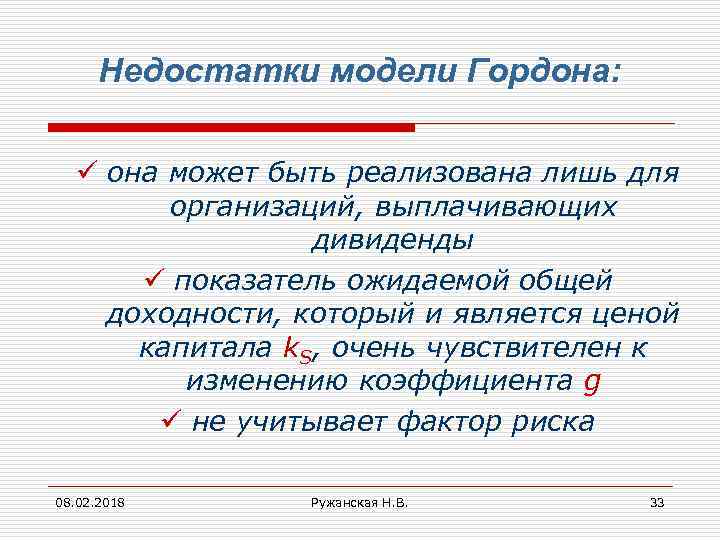 Недостатки модели Гордона:

✓ она может быть реализована лишь для организаций, выплачивающих дивиденды

✓ показатель ожидаемой общей доходности, который и является ценой капитала $k_S$, очень чувствителен к изменению коэффициента $g$

✓ не учитывает фактор риска

08.02.2018

Ружанская Н.В.

33